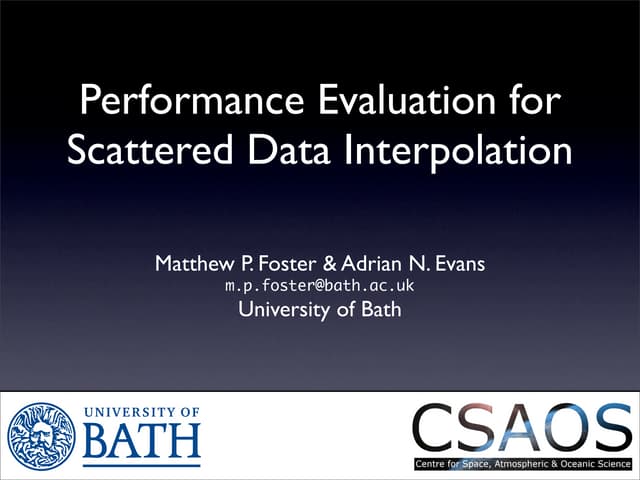 Performance Evaluation for Scattered Data Interpolation

Matthew P. Foster & Adrian N. Evans
m.p.foster@bath.ac.uk
University of Bath

UNIVERSITY OF
BATH

CSAOS
Centre for Space, Atmospheric & Oceanic Science